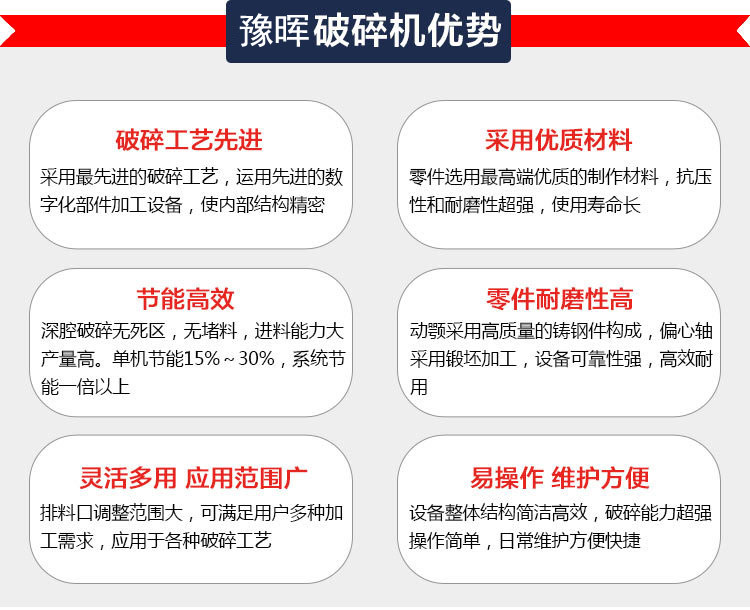 豫晖破碎机优势

破碎工艺先进
采用最先进的破碎工艺，运用先进的数字化部件加工设备，使内部结构精密

采用优质材料
零件选用最高端优质的制作材料，抗压性和耐磨性超强，使用寿命长

节能高效
深腔破碎无死区，无堵料，进料能力大产量高。单机节能15%～30%，系统节能一倍以上

零件耐磨性高
动颚采用高质量的铸钢件构成，偏心轴采用锻坯加工，设备可靠性强，高效耐用

灵活多用 应用范围广
排料口调整范围大，可满足用户多种加工需求，应用于各种破碎工艺

易操作 维护方便
设备整体结构简洁高效，破碎能力超强操作简单，日常维护方便快捷